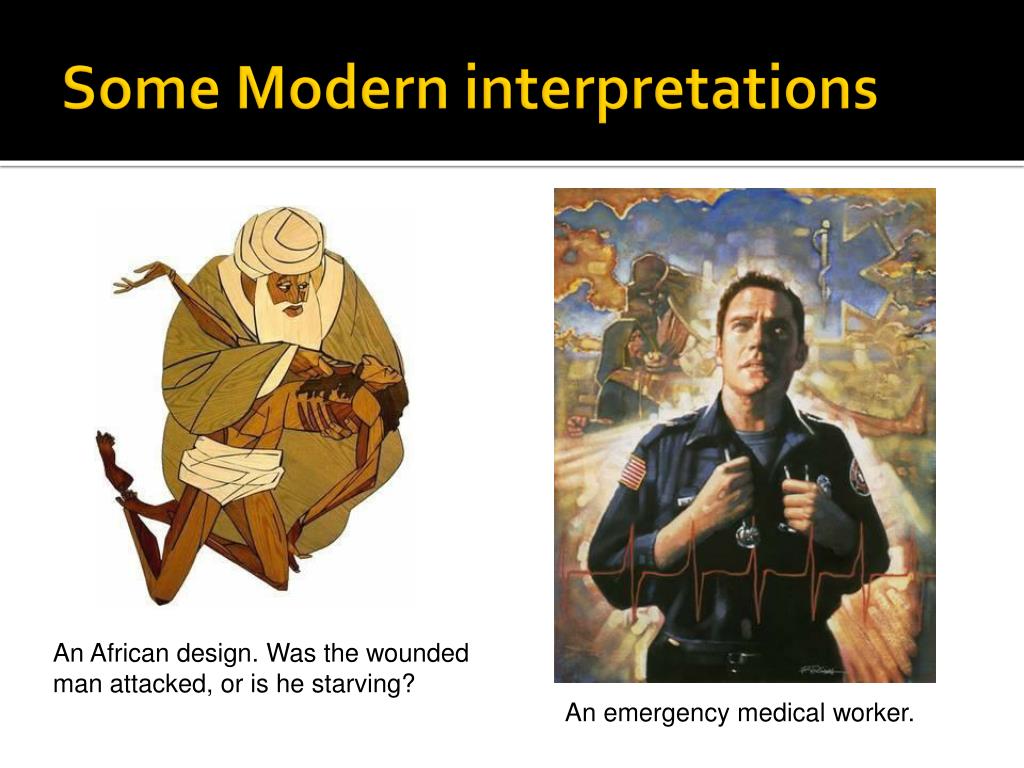 Some Modern interpretations

An African design. Was the wounded man attacked, or is he starving?

An emergency medical worker.